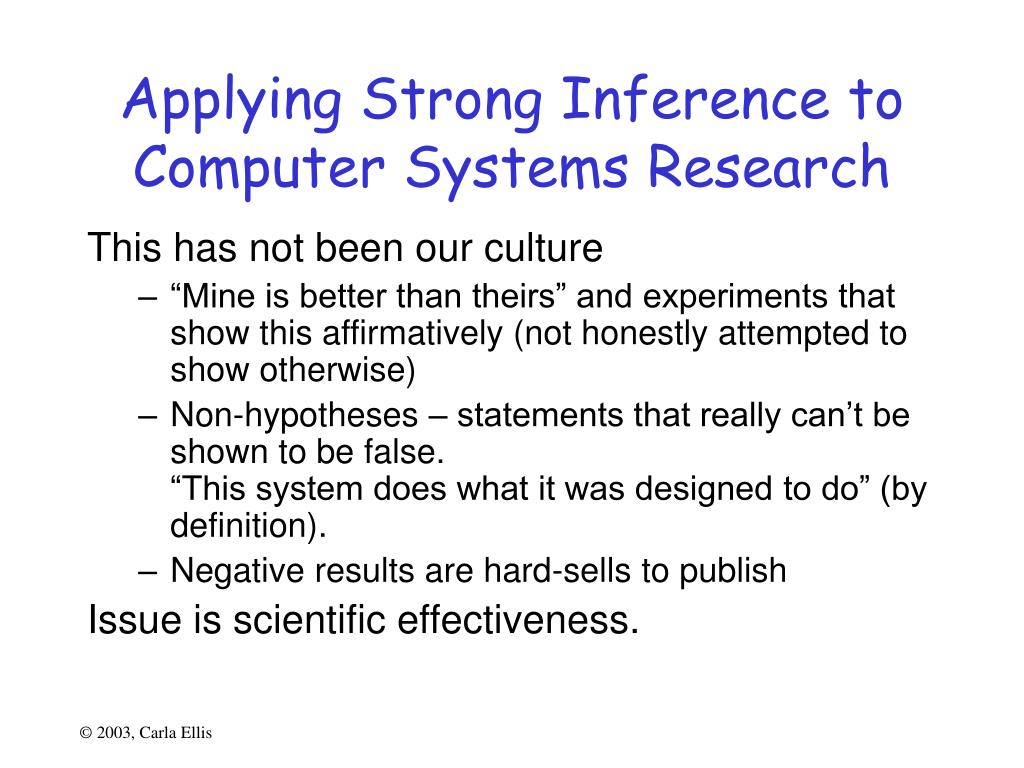 Applying Strong Inference to Computer Systems Research

This has not been our culture

– “Mine is better than theirs” and experiments that show this affirmatively (not honestly attempted to show otherwise)
– Non-hypotheses – statements that really can’t be shown to be false.
“This system does what it was designed to do” (by definition).
– Negative results are hard-sells to publish

Issue is scientific effectiveness.

© 2003, Carla Ellis